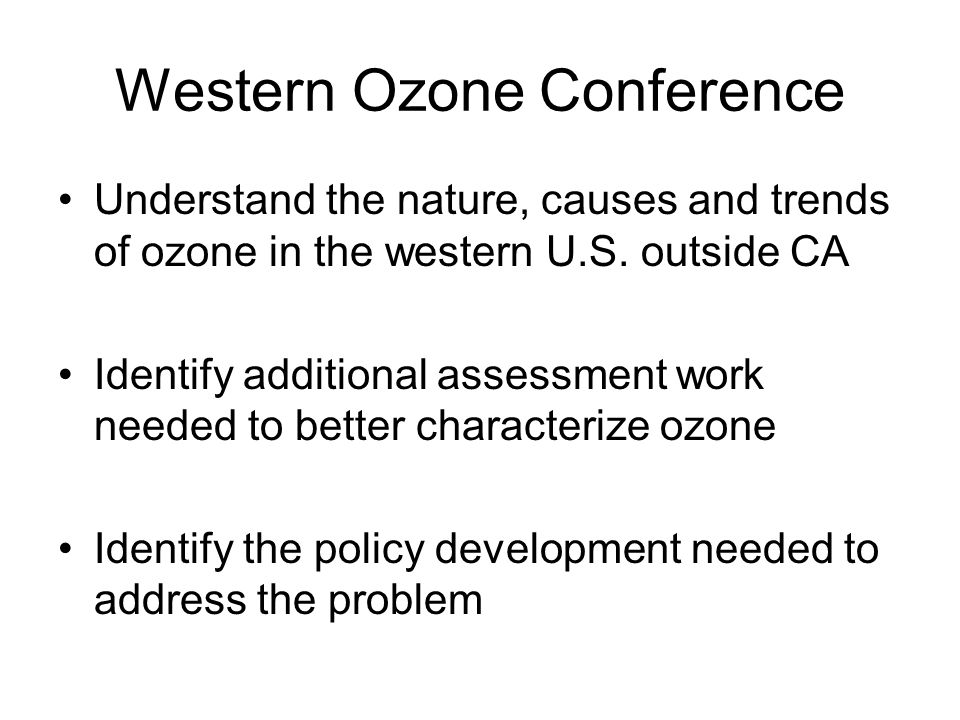 Western Ozone Conference

• Understand the nature, causes and trends of ozone in the western U.S. outside CA

• Identify additional assessment work needed to better characterize ozone

• Identify the policy development needed to address the problem